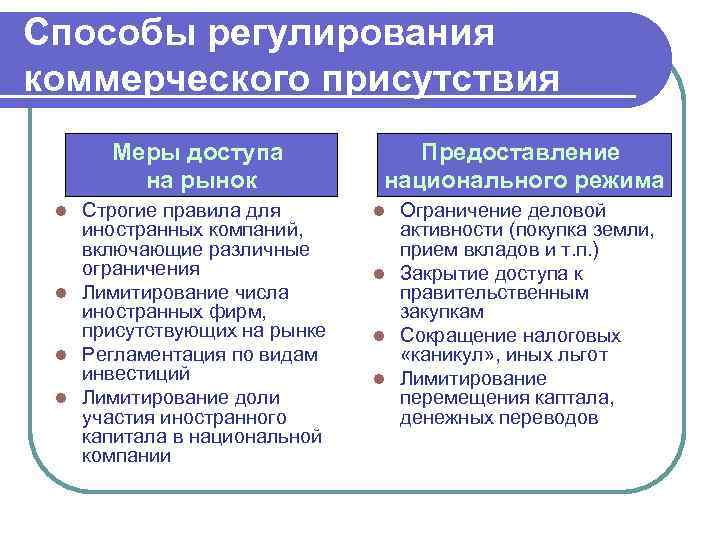 Способы регулирования коммерческого присутствия

Меры доступа на рынок

- Строгие правила для иностранных компаний, включающие различные ограничения
- Лимитирование числа иностранных фирм, присутствующих на рынке
- Регламентация по видам инвестиций
- Лимитирование доли участия иностранного капитала в национальной компании

Предоставление национального режима

- Ограничение деловой активности (покупка земли, прием вкладов и т.п.)
- Закрытие доступа к правительственным закупкам
- Сокращение налоговых «каникул», иных льгот
- Лимитирование перемещения каптала, денежных переводов